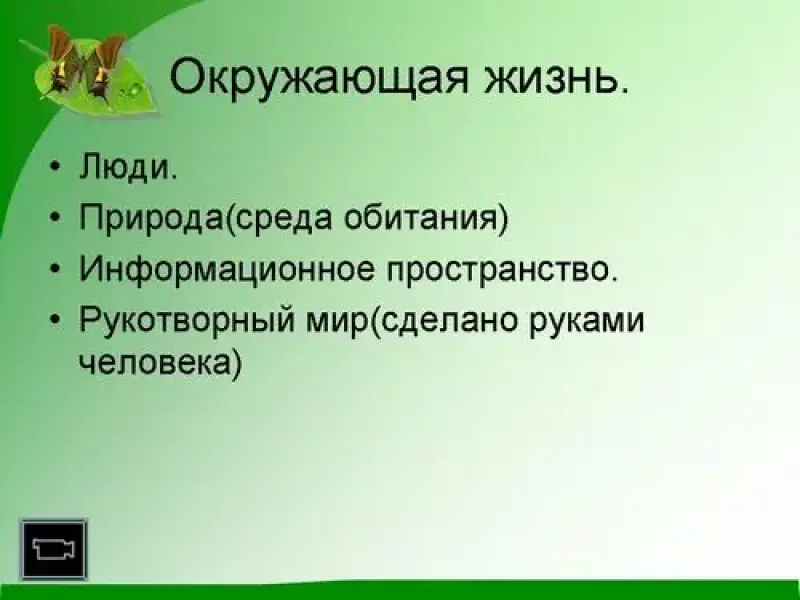 Окружающая жизнь.

• Люди.
• Природа(среда обитания)
• Информационное пространство.
• Рукотворный мир(сделано руками человека)